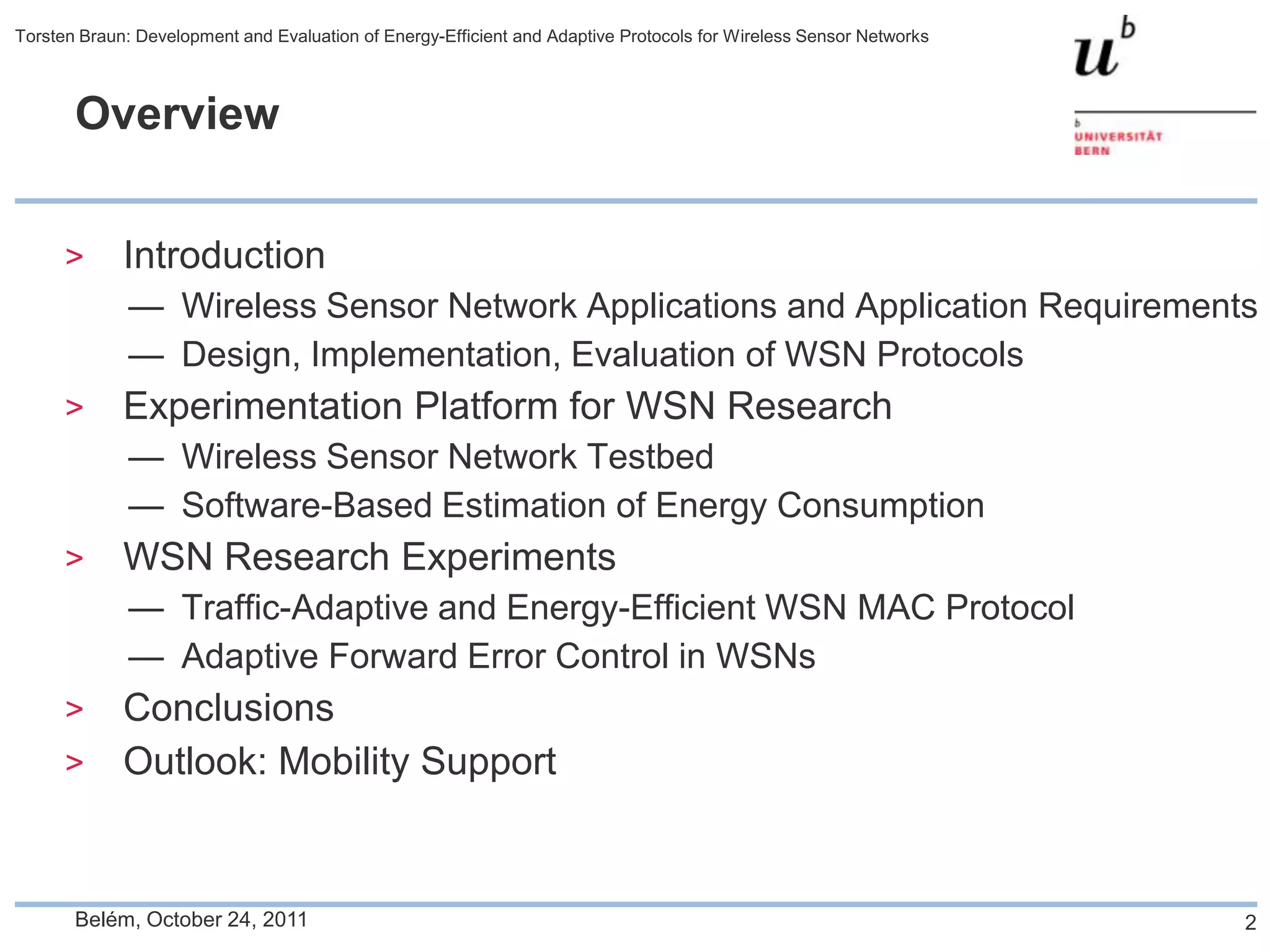 Torsten Braun: Development and Evaluation of Energy-Efficient and Adaptive Protocols for Wireless Sensor Networks

$u^b$

b
UNIVERSITÄT
BERN

Overview

> Introduction
— Wireless Sensor Network Applications and Application Requirements
— Design, Implementation, Evaluation of WSN Protocols
> Experimentation Platform for WSN Research
— Wireless Sensor Network Testbed
— Software-Based Estimation of Energy Consumption
> WSN Research Experiments
— Traffic-Adaptive and Energy-Efficient WSN MAC Protocol
— Adaptive Forward Error Control in WSNs
> Conclusions
> Outlook: Mobility Support

Belém, October 24, 2011

2